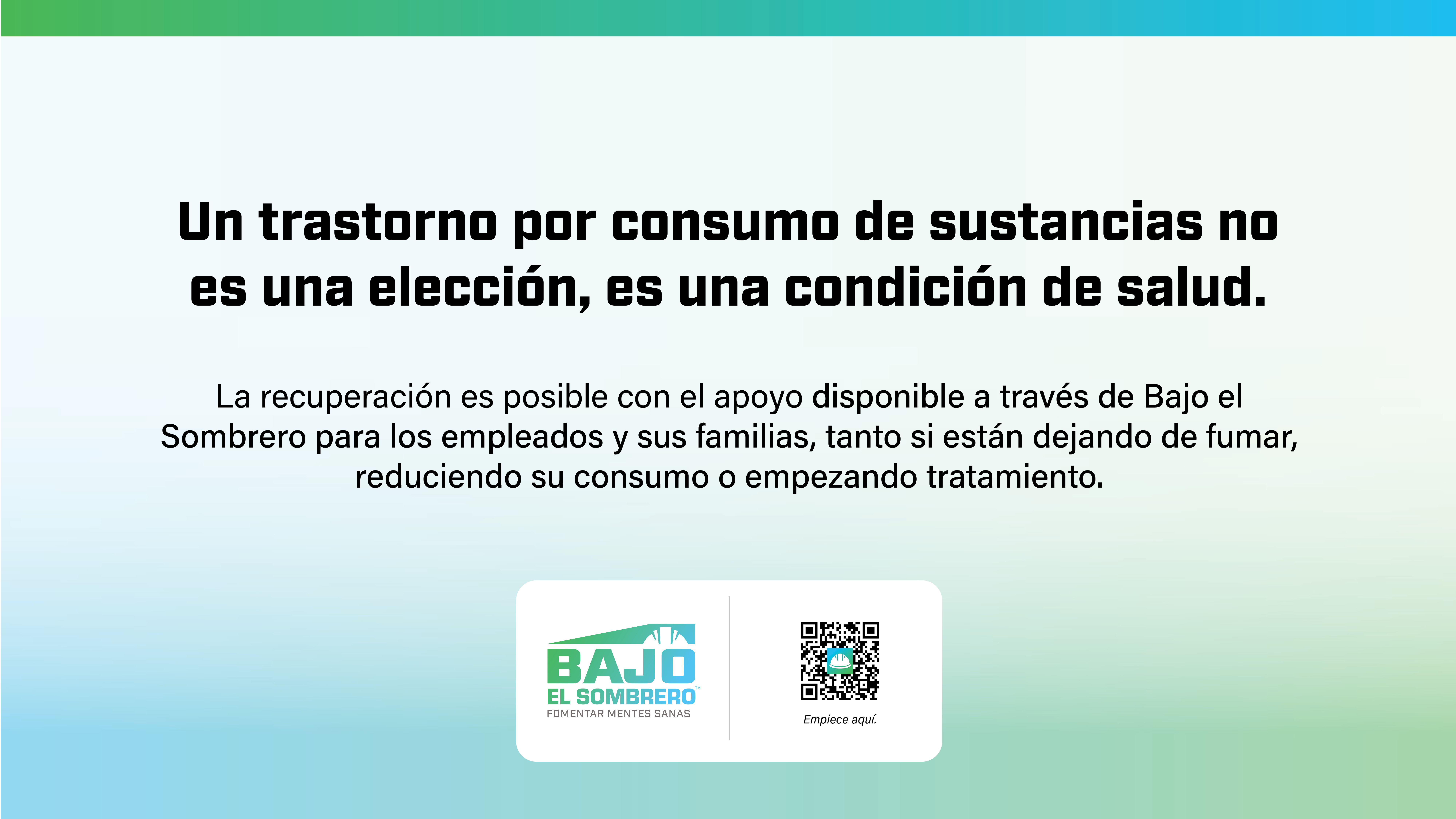 Un trastorno por consumo de sustancias no es una elección, es una condición de salud.

La recuperación es posible con el apoyo disponible a través de Bajo el Sombrero para los empleados y sus familias, tanto si están dejando de fumar, reduciendo su consumo o empezando tratamiento.

BAJO EL SOMBRERO™
FOMENTAR MENTES SANAS

Empiece aquí.